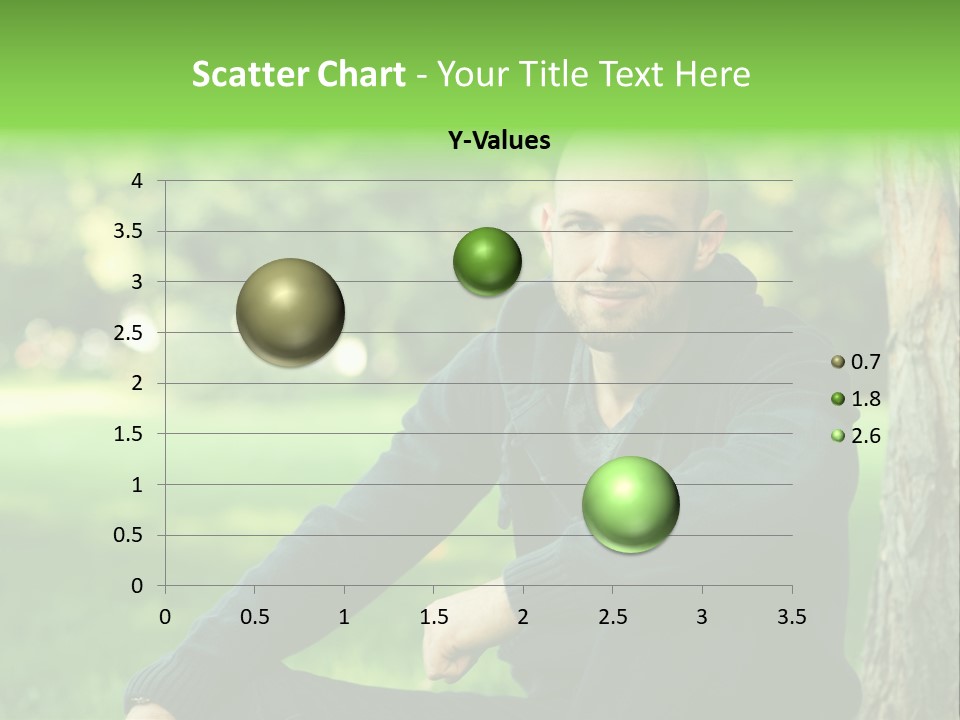 Scatter Chart - Your Title Text Here

Y-Values

4
3.5
3
2.5
2
1.5
1
0.5
0

0 0.5 1 1.5 2 2.5 3 3.5

0.7
1.8
2.6